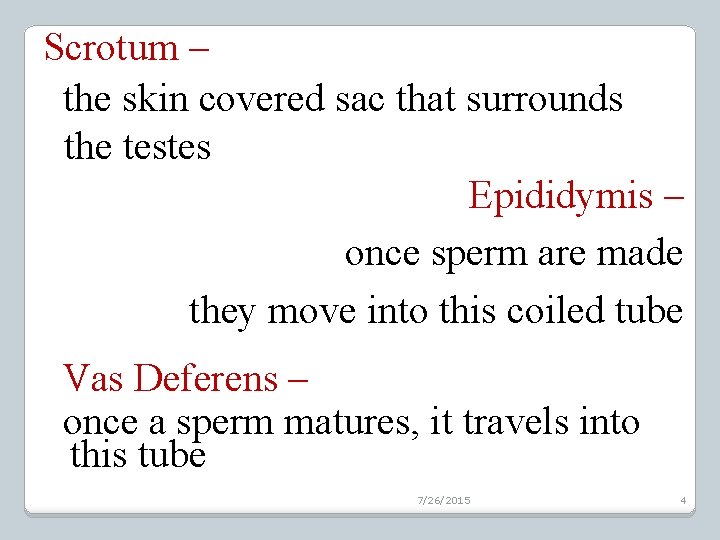 Scrotum –

the skin covered sac that surrounds the testes

Epididymis –

once sperm are made they move into this coiled tube

Vas Deferens –

once a sperm matures, it travels into this tube

7/26/2015

4